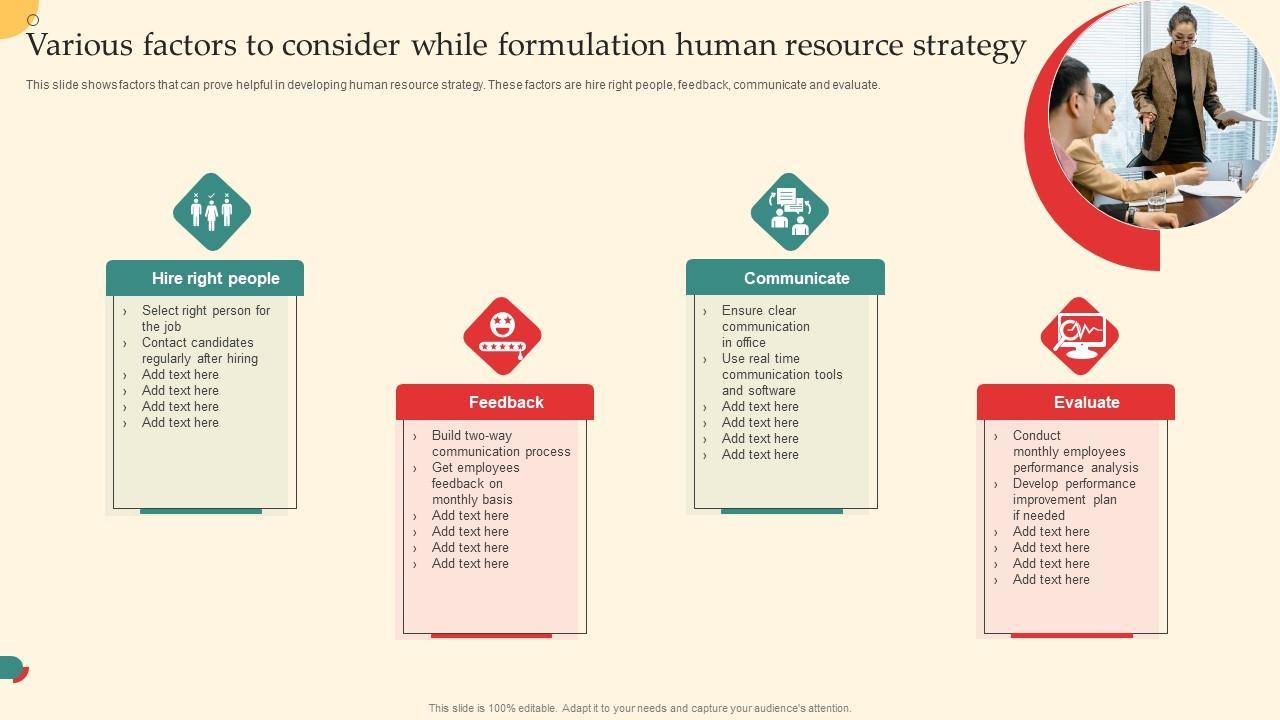 Various factors to consider while formulation human resource strategy

This slide shows factors that can prove helpful in developing human resource strategy. These factors are hire right people, feedback, communicate and evaluate.

Hire right people

› Select right person for the job
› Contact candidates regularly after hiring
› Add text here
› Add text here
› Add text here
› Add text here

Feedback

› Build two-way communication process
› Get employees feedback on monthly basis
› Add text here
› Add text here
› Add text here
› Add text here

Communicate

› Ensure clear communication in office
› Use real time communication tools and software
› Add text here
› Add text here
› Add text here
› Add text here

Evaluate

› Conduct monthly employees performance analysis
› Develop performance improvement plan if needed
› Add text here
› Add text here
› Add text here
› Add text here

This slide is 100% editable. Adapt it to your needs and capture your audience's attention.